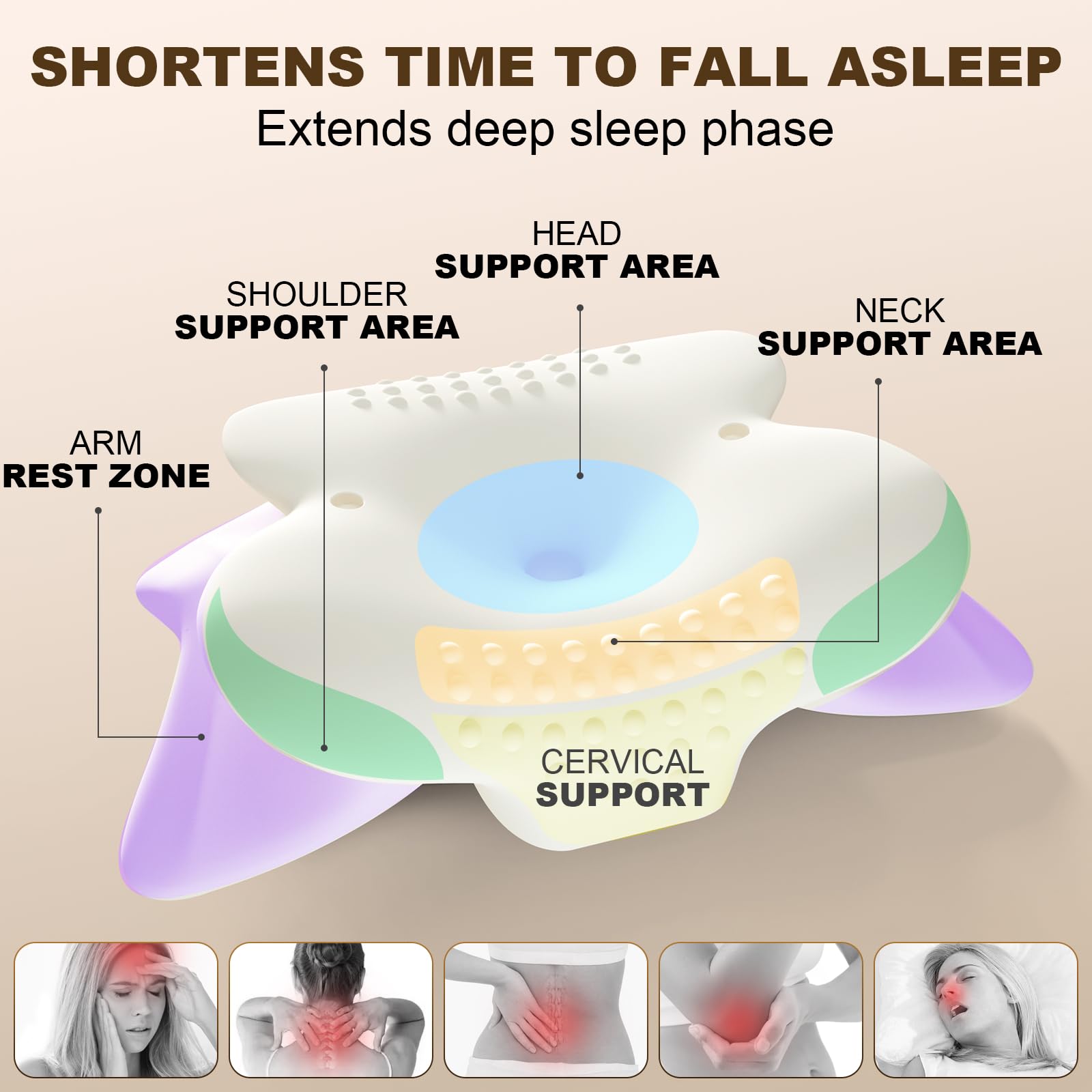 SHORTENS TIME TO FALL ASLEEP
Extends deep sleep phase

HEAD
SUPPORT AREA

SHOULDER
SUPPORT AREA

NECK
SUPPORT AREA

ARM
REST ZONE

CERVICAL
SUPPORT